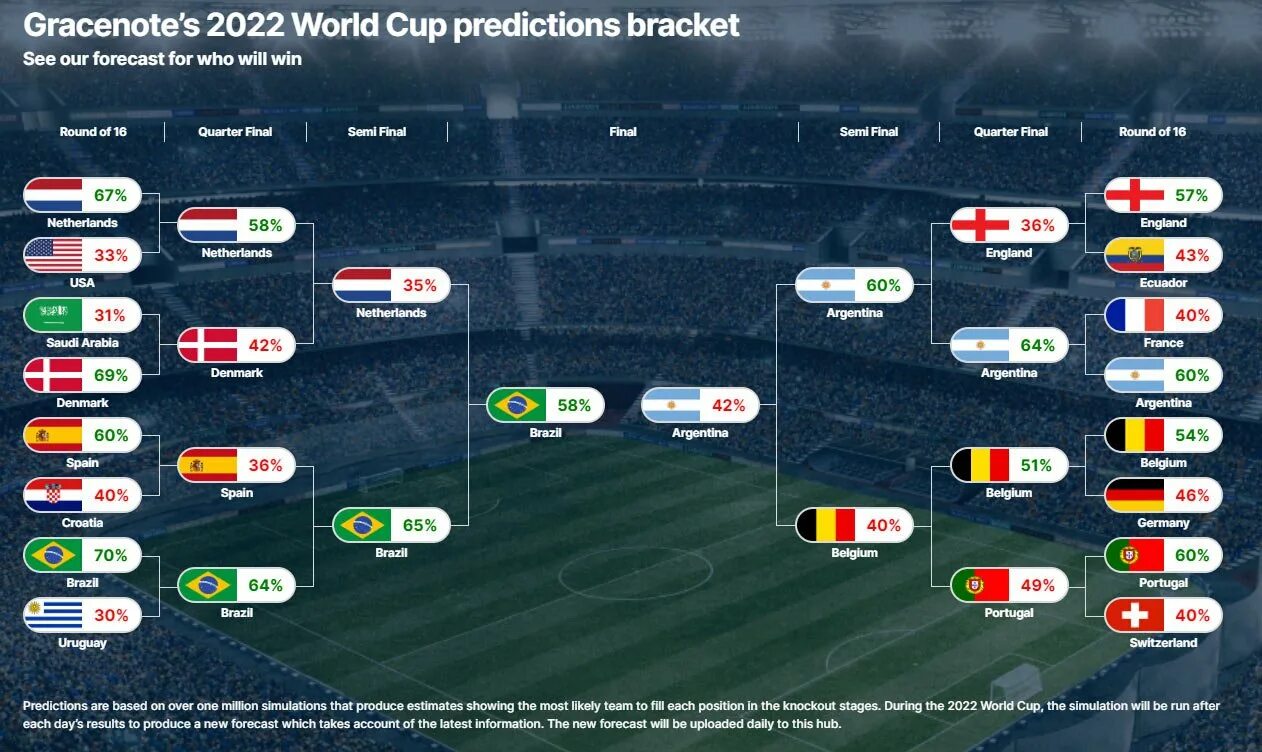 Gracenote's 2022 World Cup predictions bracket

See our forecast for who will win

Round of 16

Quarter Final

Semi Final

Final

Semi Final

Quarter Final

Round of 16

67%
Netherlands

33%
USA

31%
Saudi Arabia

69%
Denmark

60%
Spain

40%
Croatia

70%
Brazil

30%
Uruguay

58%
Netherlands

42%
Denmark

36%
Spain

64%
Brazil

35%
Netherlands

65%
Brazil

58%
Brazil

42%
Argentina

60%
Argentina

40%
Belgium

36%
England

64%
Argentina

51%
Belgium

49%
Portugal

57%
England

43%
Ecuador

40%
France

60%
Argentina

54%
Belgium

46%
Germany

60%
Portugal

40%
Switzerland

Predictions are based on over one million simulations that produce estimates showing the most likely team to fill each position in the knockout stages. During the 2022 World Cup, the simulation will be run after each day's results to produce a new forecast which takes account of the latest information. The new forecast will be uploaded daily to this hub.